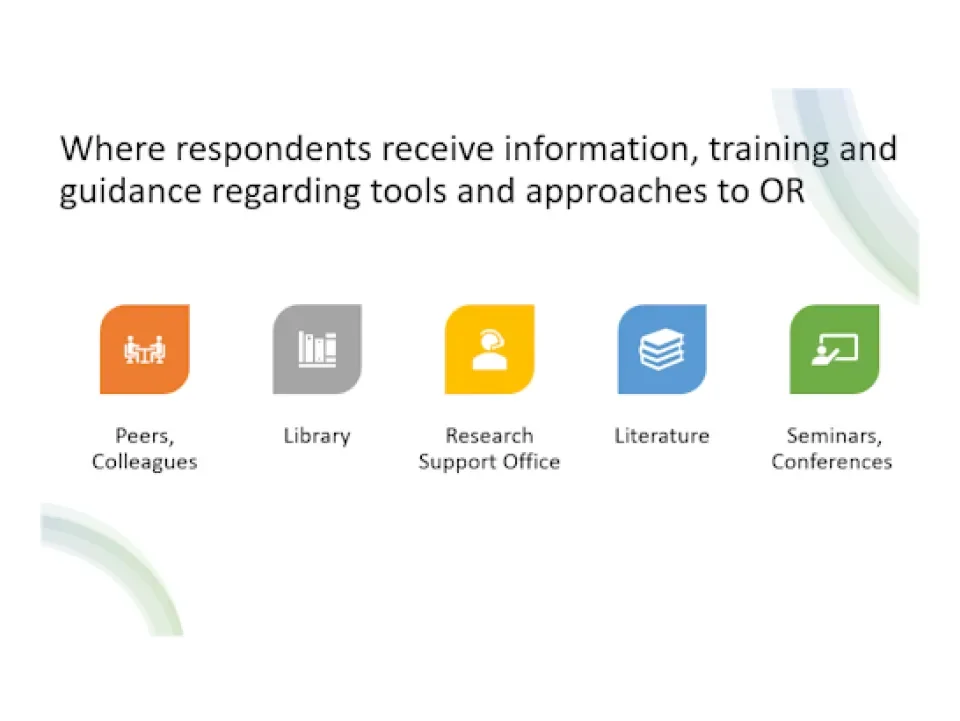 Where respondents receive information, training and guidance regarding tools and approaches to OR

Peers, Colleagues

Library

Research Support Office

Literature

Seminars, Conferences